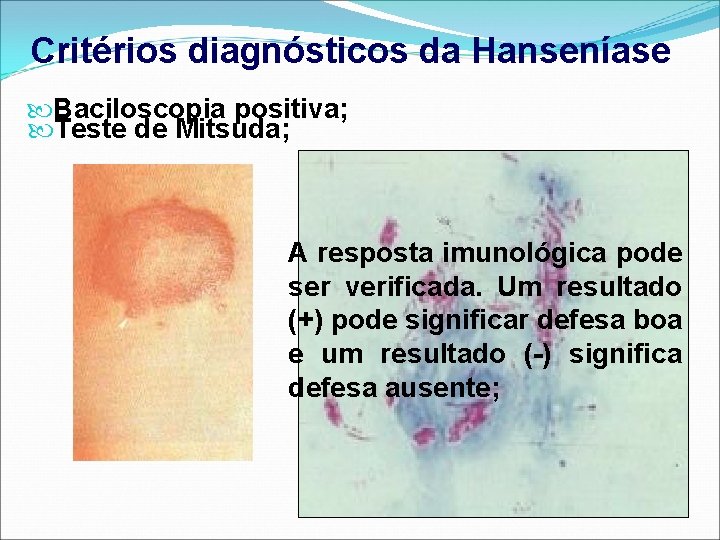 Critérios diagnósticos da Hanseníase

Baciloscopia positiva;
Teste de Mitsuda;

A resposta imunológica pode ser verificada. Um resultado (+) pode significar defesa boa e um resultado (-) significa defesa ausente;